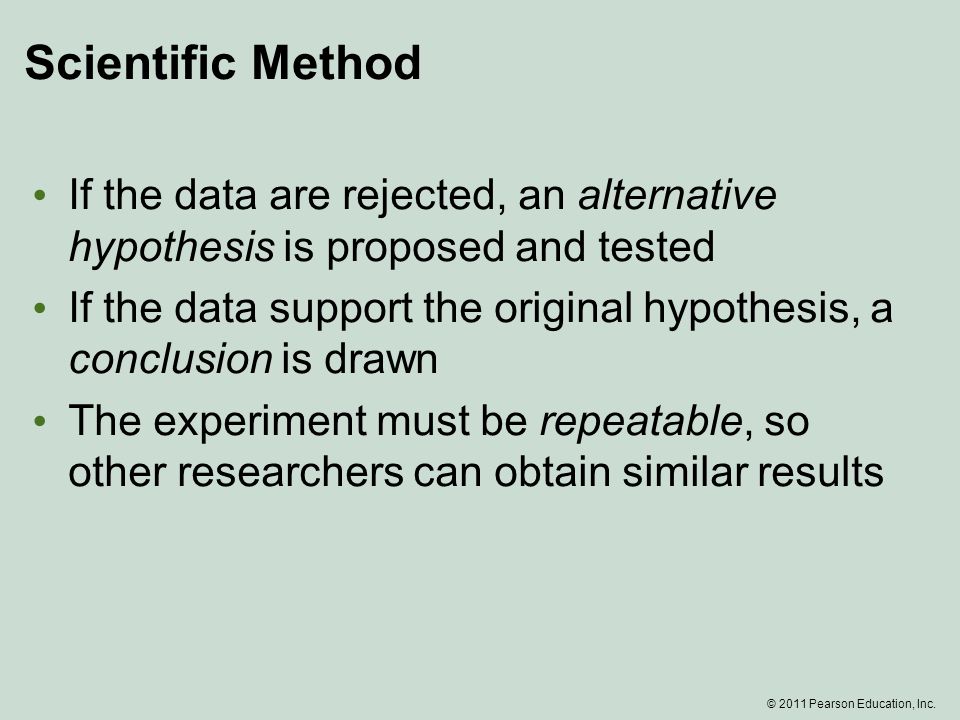 Scientific Method

• If the data are rejected, an alternative hypothesis is proposed and tested
• If the data support the original hypothesis, a conclusion is drawn
• The experiment must be repeatable, so other researchers can obtain similar results

© 2011 Pearson Education, Inc.